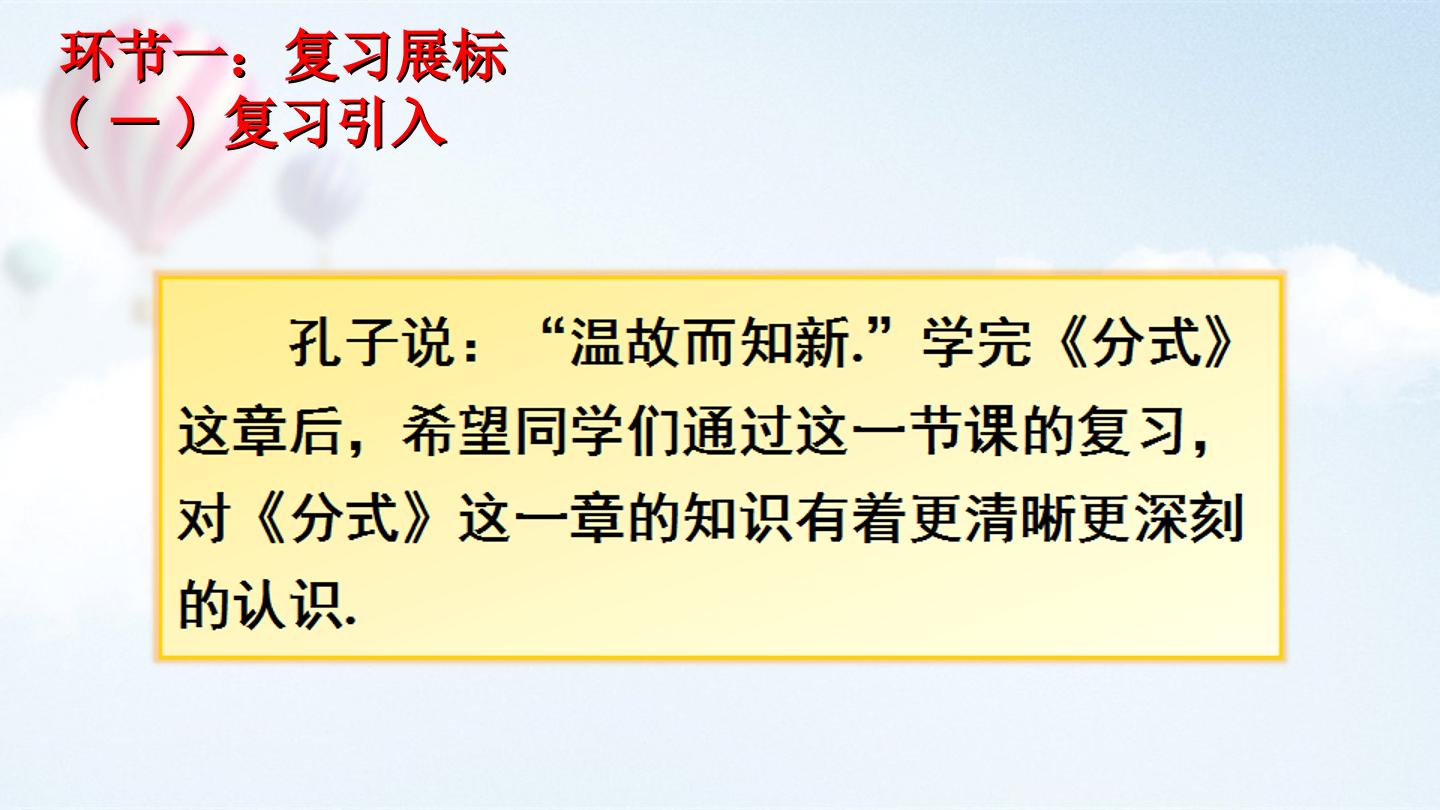 环节一：复习展标
（一）复习引入

孔子说：“温故而知新.”学完《分式》这章后，希望同学们通过这一节课的复习，对《分式》这一章的知识有着更清晰更深刻的认识.